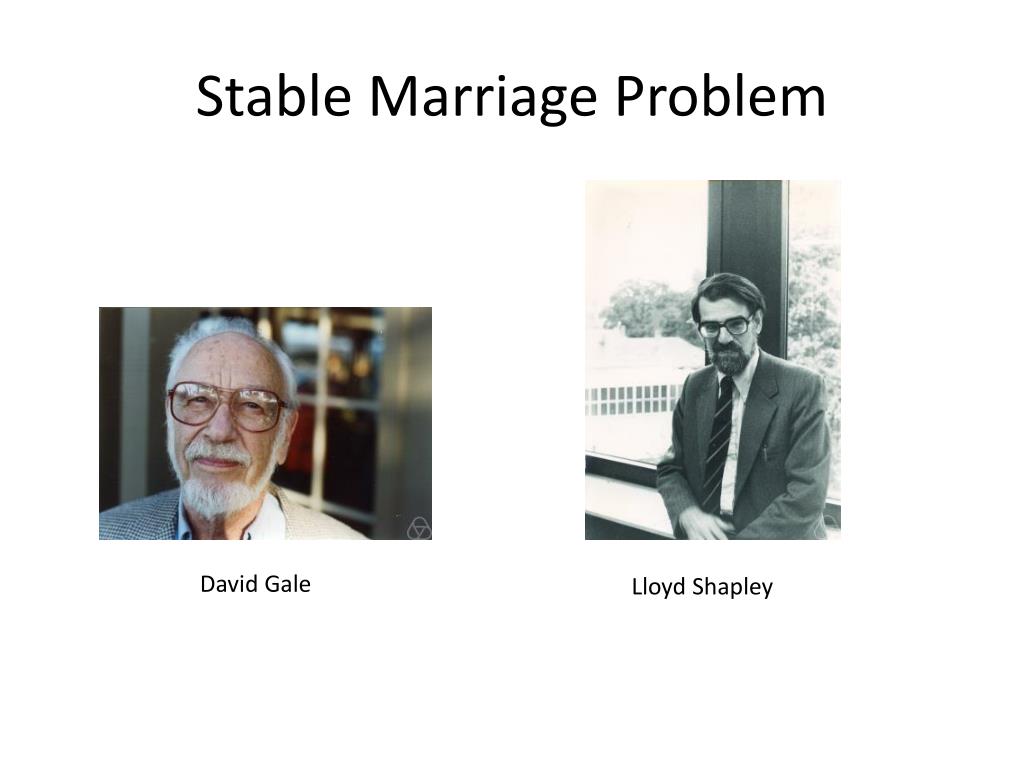 Stable Marriage Problem

David Gale

Lloyd Shapley